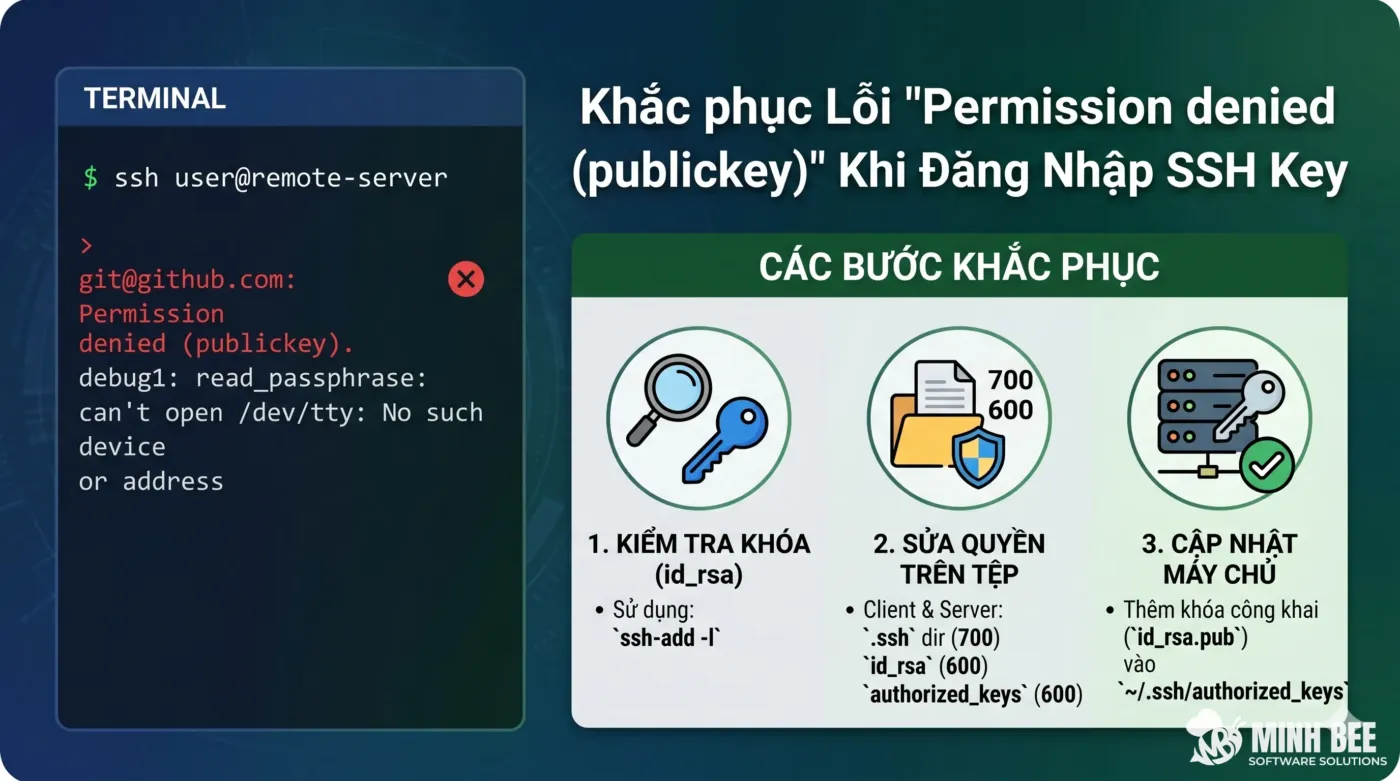 TERMINAL

$ ssh user@remote-server

>
git@github.com:
Permission
denied (publickey).
debug1: read_passphrase:
can't open /dev/tty: No such
device
or address

Khắc phục Lỗi "Permission denied (publickey)" Khi Đăng Nhập SSH Key

CÁC BƯỚC KHẮC PHỤC

700
600

1. KIỂM TRA KHÓA (id_rsa)
• Sử dụng: `ssh-add -l`

2. SỬA QUYỀN TRÊN TỆP
• Client & Server: `.ssh` dir (700) `id_rsa` (600) `authorized_keys` (600)

3. CẬP NHẬT MÁY CHỦ
• Thêm khóa công khai (`id_rsa.pub`) vào `~/.ssh/authorized_keys`

MINH BEE
SOFTWARE SOLUTIONS